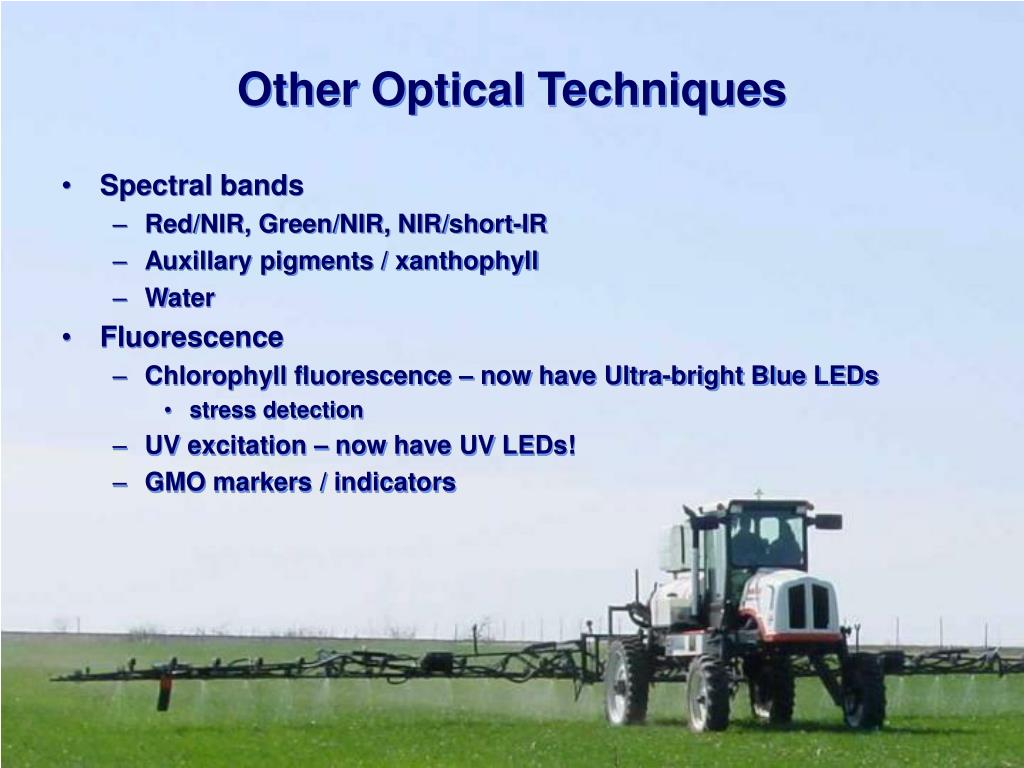 Other Optical Techniques

• Spectral bands
– Red/NIR, Green/NIR, NIR/short-IR
– Auxillary pigments / xanthophyll
– Water
• Fluorescence
– Chlorophyll fluorescence – now have Ultra-bright Blue LEDs
• stress detection
– UV excitation – now have UV LEDs!
– GMO markers / indicators